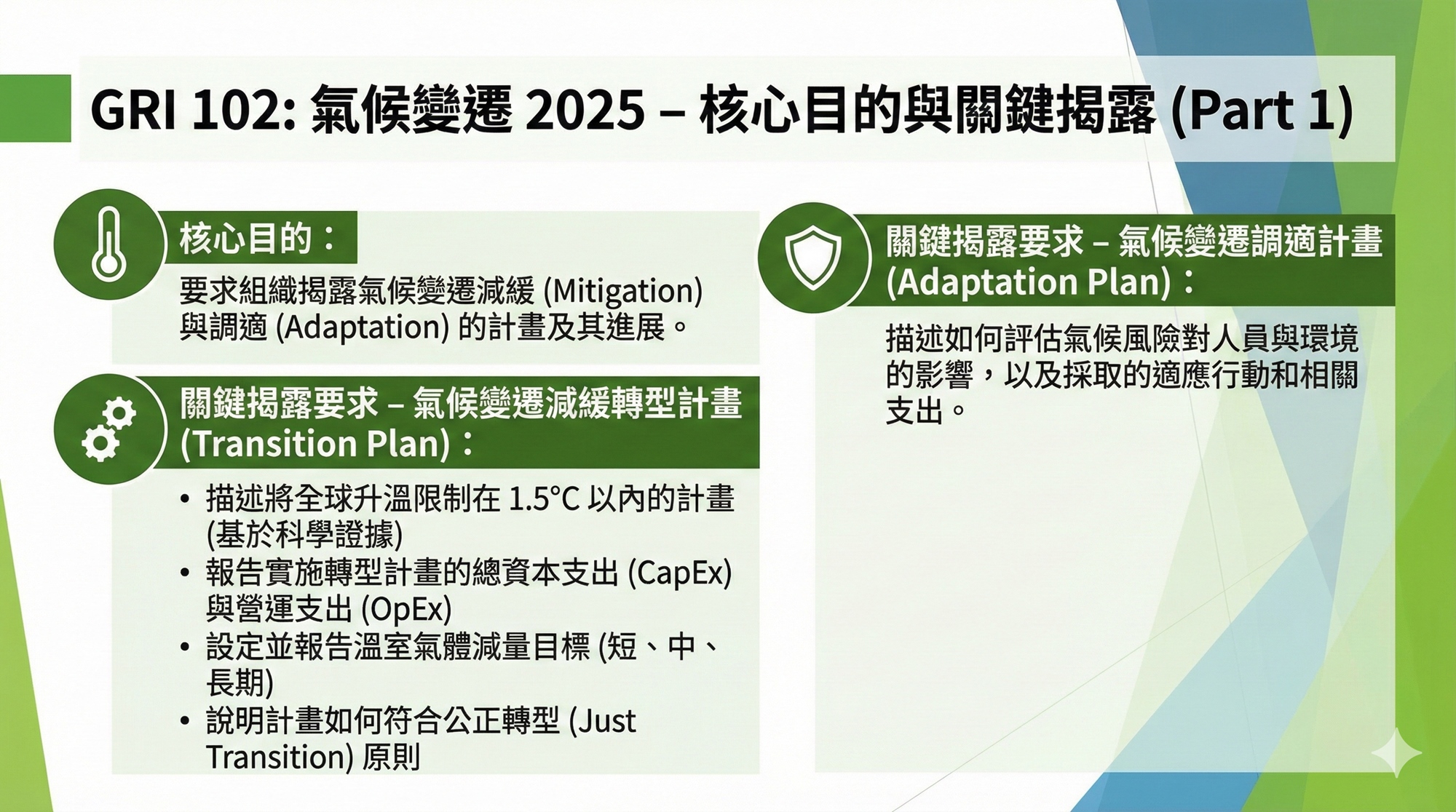 GRI 102: 氣候變遷 2025 – 核心目的與關鍵揭露 (Part 1)

核心目的：

要求組織揭露氣候變遷減緩 (Mitigation) 與調適 (Adaptation) 的計畫及其進展。

關鍵揭露要求 – 氣候變遷減緩轉型計畫 (Transition Plan)：

• 描述將全球升溫限制在 1.5°C 以內的計畫 (基於科學證據)
• 報告實施轉型計畫的總資本支出 (CapEx) 與營運支出 (OpEx)
• 設定並報告溫室氣體減量目標 (短、中、長期)
• 說明計畫如何符合公正轉型 (Just Transition) 原則

關鍵揭露要求 – 氣候變遷調適計畫 (Adaptation Plan)：

描述如何評估氣候風險對人員與環境的影響，以及採取的適應行動和相關支出。